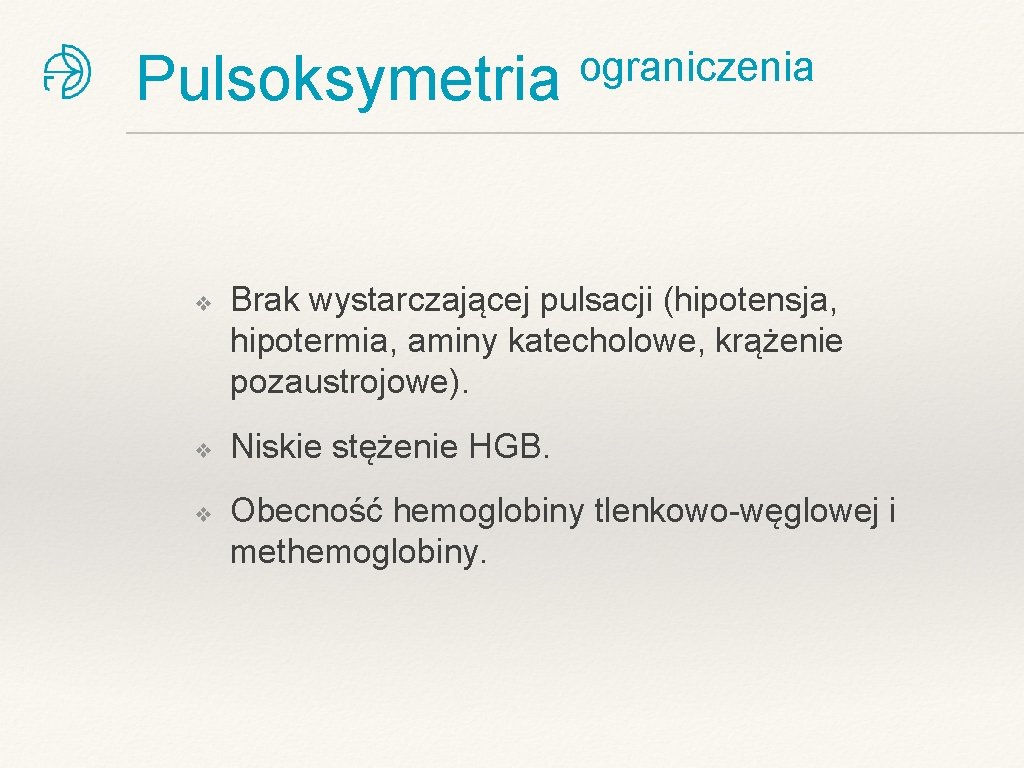 Pulsoksymetria ograniczenia

❖ Brak wystarczającej pulsacji (hipotensja, hipotermia, aminy katecholowe, krążenie pozaustrojowe).

❖ Niskie stężenie HGB.

❖ Obecność hemoglobiny tlenkowo-węglowej i methemoglobiny.